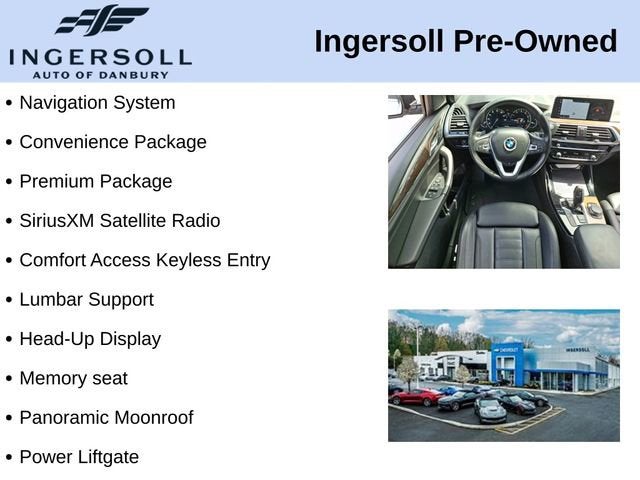 INGERSOLL
AUTO OF DANBURY

Ingersoll Pre-Owned

• Navigation System
• Convenience Package
• Premium Package
• SiriusXM Satellite Radio
• Comfort Access Keyless Entry
• Lumbar Support
• Head-Up Display
• Memory seat
• Panoramic Moonroof
• Power Liftgate

CHEVROLET
INGERSOLL